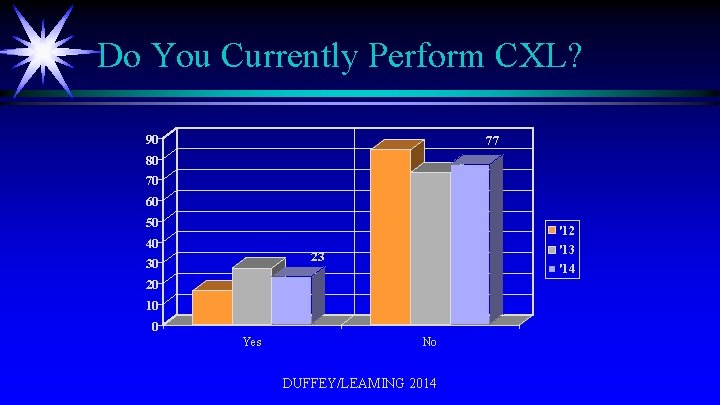 Do You Currently Perform CXL?

90
80
70
60
50
40
30
20
10
0

23

77

Yes

No

'12
'13
'14

DUFFEY/LEAMING 2014